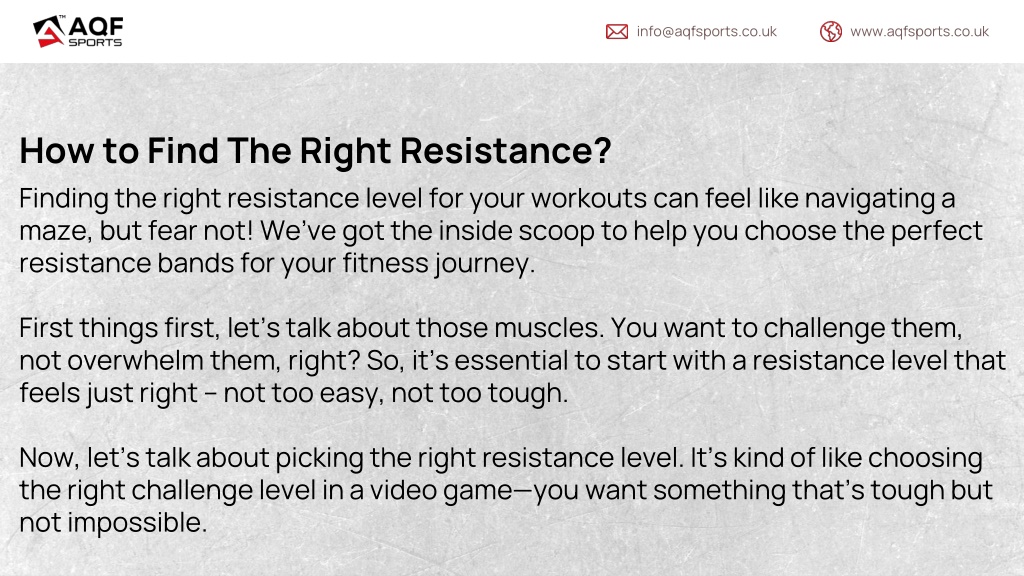 AQF SPORTS

info@aqfsports.co.uk www.aqfsports.co.uk

How to Find The Right Resistance?

Finding the right resistance level for your workouts can feel like navigating a maze, but fear not! We've got the inside scoop to help you choose the perfect resistance bands for your fitness journey.

First things first, let's talk about those muscles. You want to challenge them, not overwhelm them, right? So, it's essential to start with a resistance level that feels just right – not too easy, not too tough.

Now, let's talk about picking the right resistance level. It's kind of like choosing the right challenge level in a video game—you want something that's tough but not impossible.